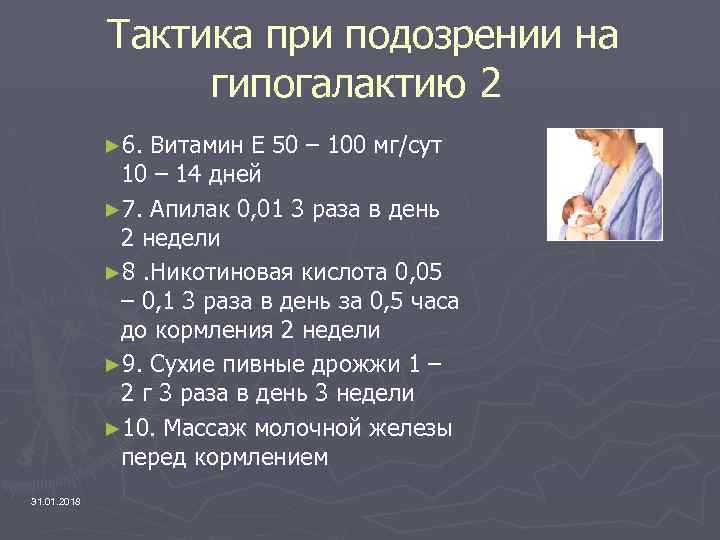 Тактика при подозрении на гипогалактию 2

►6. Витамин Е 50 – 100 мг/сут 10 – 14 дней

►7. Апилак 0,01 3 раза в день 2 недели

►8 .Никотиновая кислота 0,05 – 0,1 3 раза в день за 0,5 часа до кормления 2 недели

►9. Сухие пивные дрожжи 1 – 2 г 3 раза в день 3 недели

►10. Массаж молочной железы перед кормлением

31.01.2018